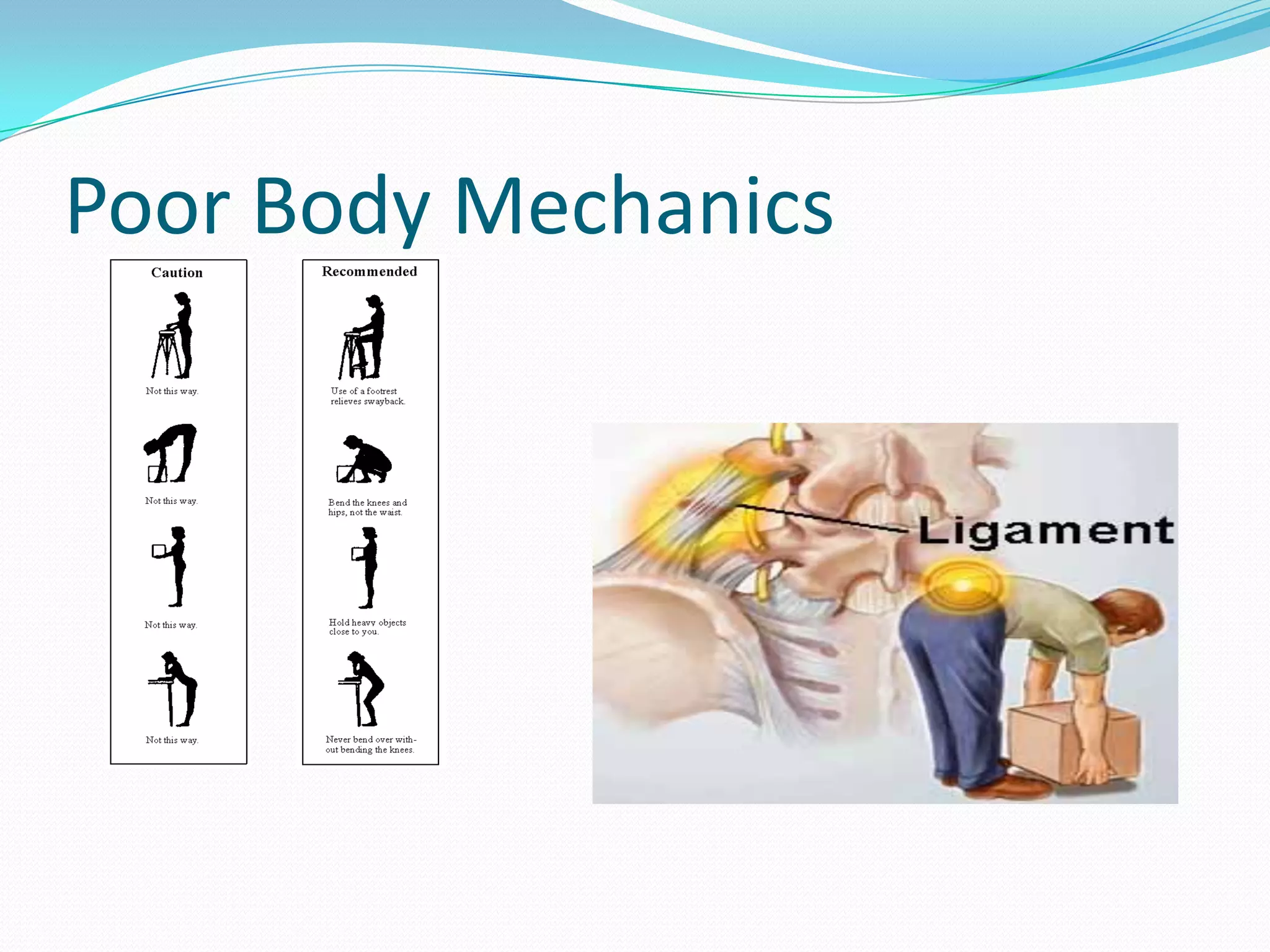 Poor Body Mechanics

Caution

Not this way.

Not this way.

Not this way.

Not this way.

Recommended

Use of a footrest relieves swayback.

Bend the knees and hips, not the waist.

Hold heavy objects close to you.

Never bend over without bending the knees.

Ligament